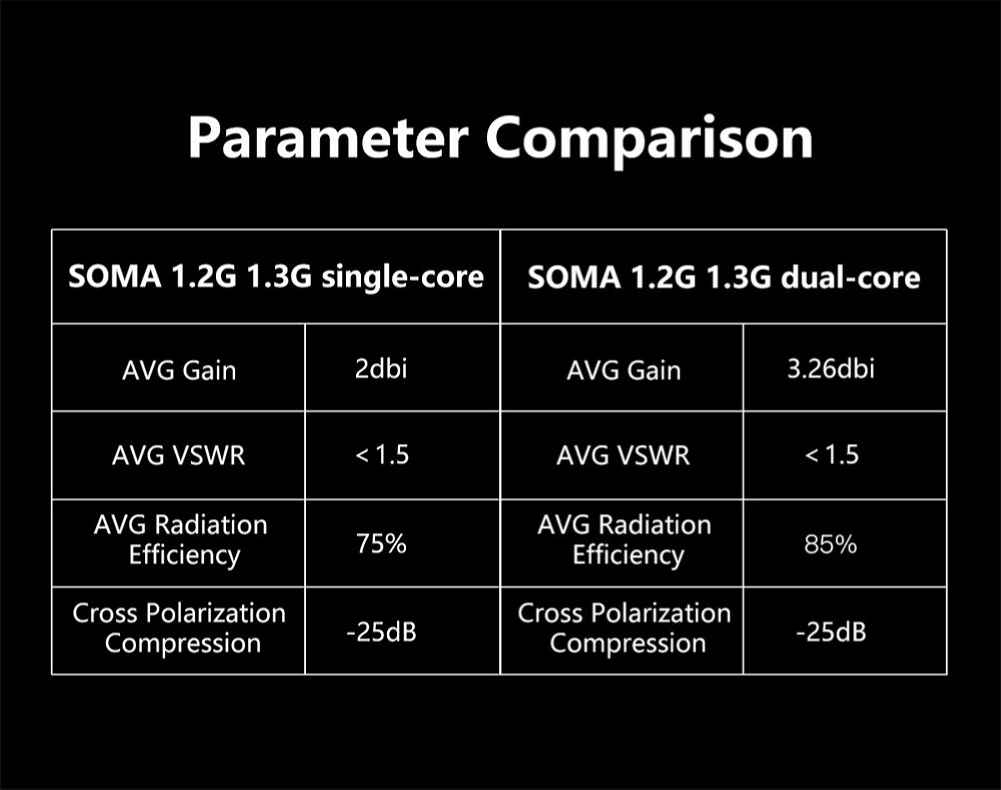 Parameter Comparison

| SOMA 1.2G 1.3G single-core | | SOMA 1.2G 1.3G dual-core | |
|---|---|---|---|
| AVG Gain | 2dbi | AVG Gain | 3.26dbi |
| AVG VSWR | < 1.5 | AVG VSWR | < 1.5 |
| AVG Radiation Efficiency | 75% | AVG Radiation Efficiency | 85% |
| Cross Polarization Compression | -25dB | Cross Polarization Compression | -25dB |